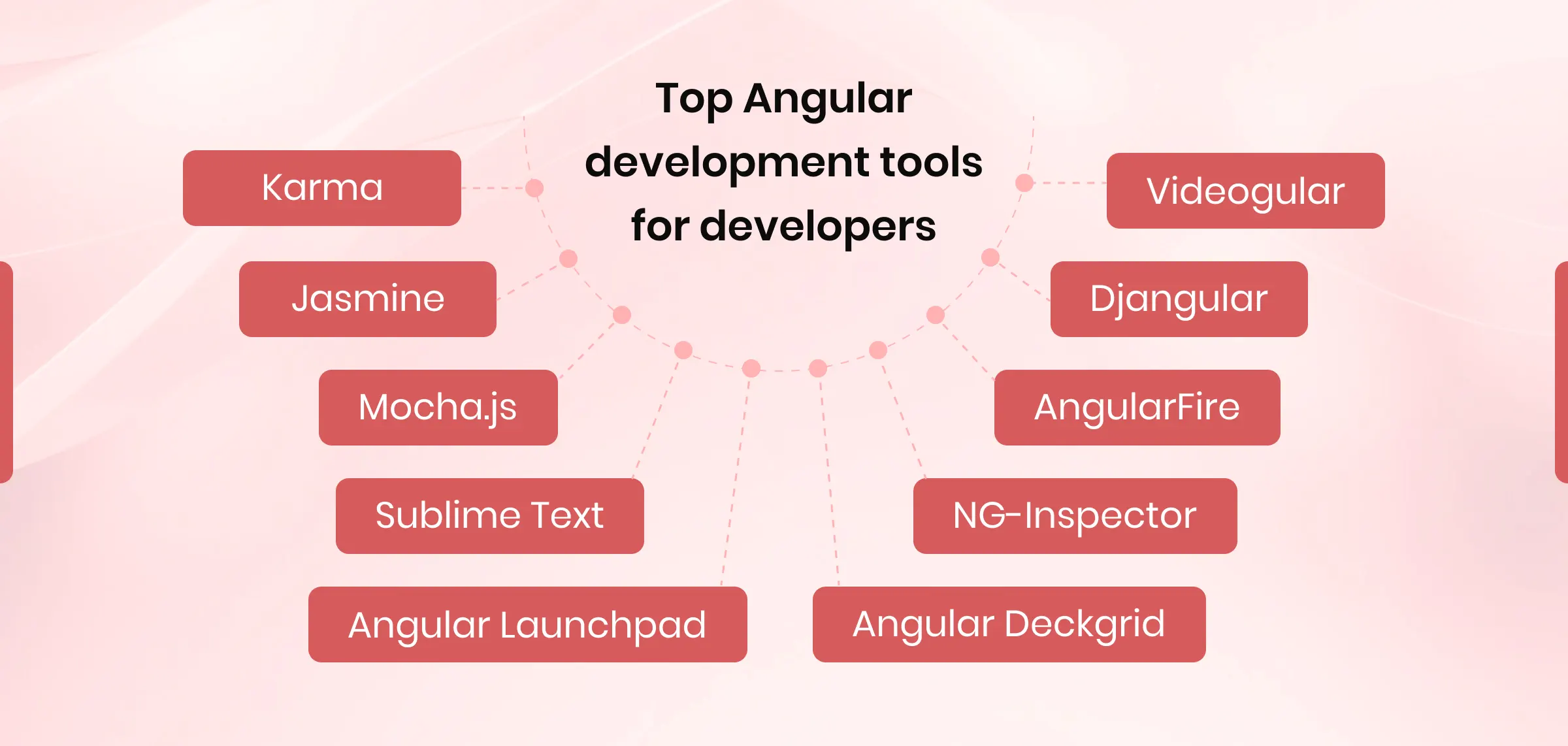 Top Angular development tools for developers

Karma

Jasmine

Mocha.js

Sublime Text

Angular Launchpad

Videogular

Djangular

AngularFire

NG-Inspector

Angular Deckgrid